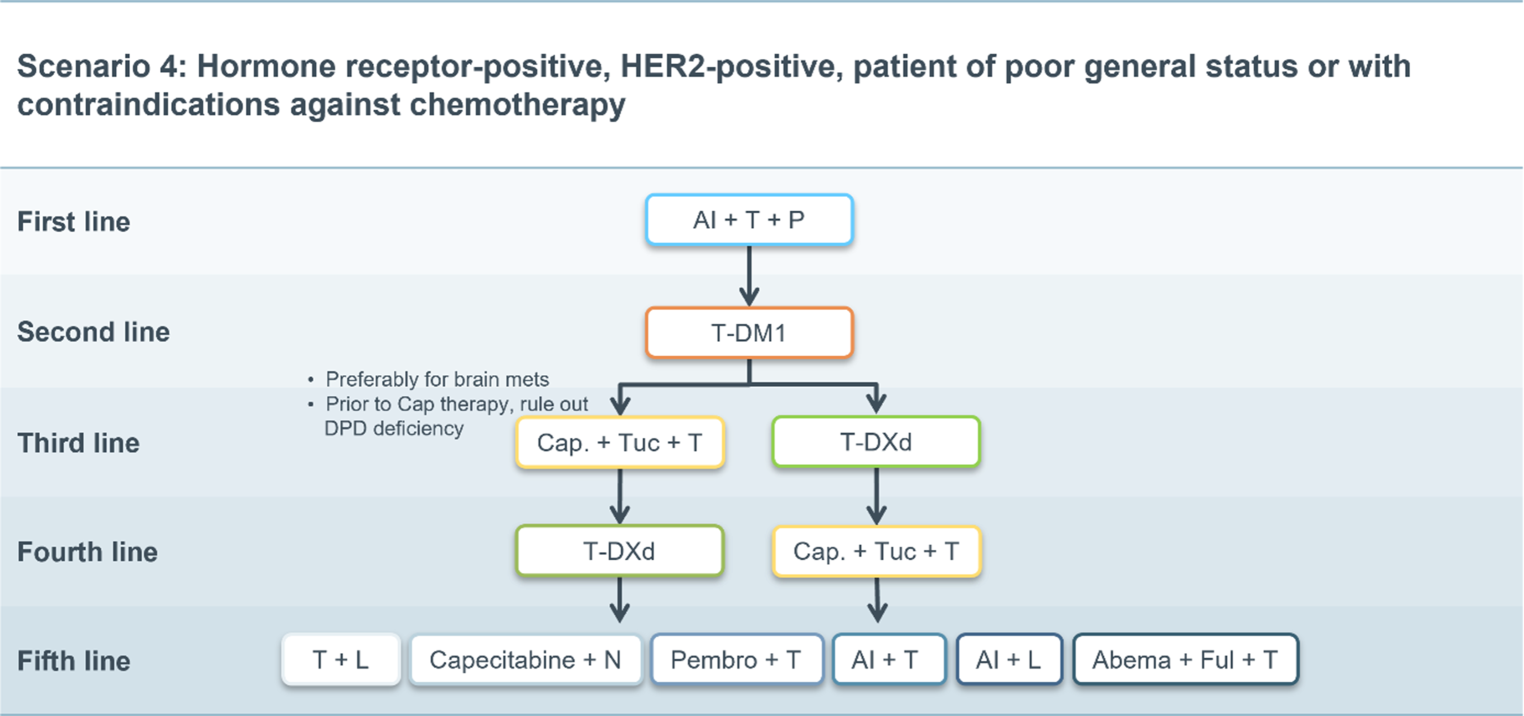 Scenario 4: Hormone receptor-positive, HER2-positive, patient of poor general status or with contraindications against chemotherapy

First line

AI + T + P

Second line

T-DM1

• Preferably for brain mets
• Prior to Cap therapy, rule out DPD deficiency

Third line

Cap. + Tuc + T

T-DXd

Fourth line

T-DXd

Cap. + Tuc + T

Fifth line

T + L

Capecitabine + N

Pembro + T

AI + T

AI + L

Abema + Ful + T